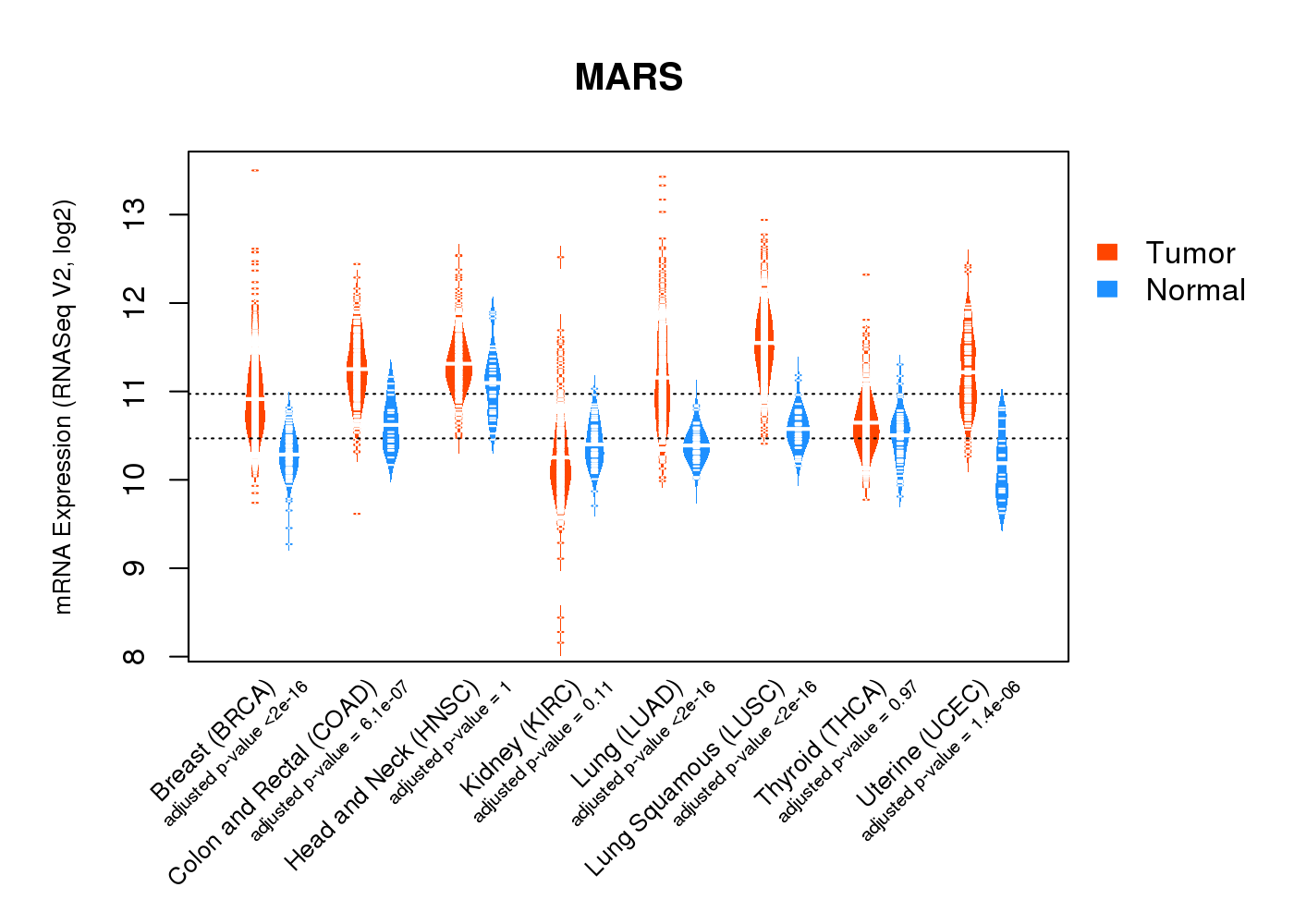 MARS

mRNA Expression (RNASeq V2, log2)

13
12
11
10
9
8

Tumor
Normal

Breast (BRCA)
adjusted p-value <2e-16
Colon and Rectal (COAD)
adjusted p-value = 6.1e-07
Head and Neck (HNSC)
adjusted p-value = 1
Kidney (KIRC)
adjusted p-value = 0.11
Lung (LUAD)
adjusted p-value <2e-16
Lung Squamous (LUSC)
adjusted p-value <2e-16
Thyroid (THCA)
adjusted p-value = 0.97
Uterine (UCEC)
adjusted p-value = 1.4e-06